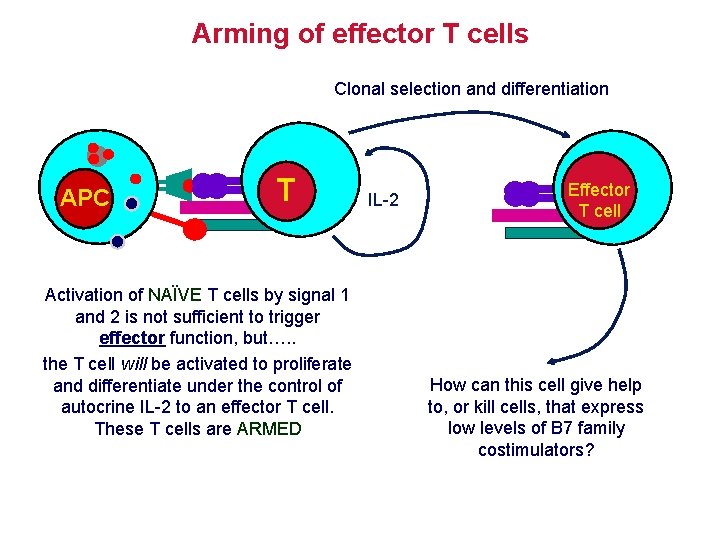 Arming of effector T cells

Clonal selection and differentiation

APC

T

IL-2

Effector T cell

Activation of NAÏVE T cells by signal 1 and 2 is not sufficient to trigger effector function, but…..

the T cell will be activated to proliferate and differentiate under the control of autocrine IL-2 to an effector T cell. These T cells are ARMED

How can this cell give help to, or kill cells, that express low levels of B7 family costimulators?